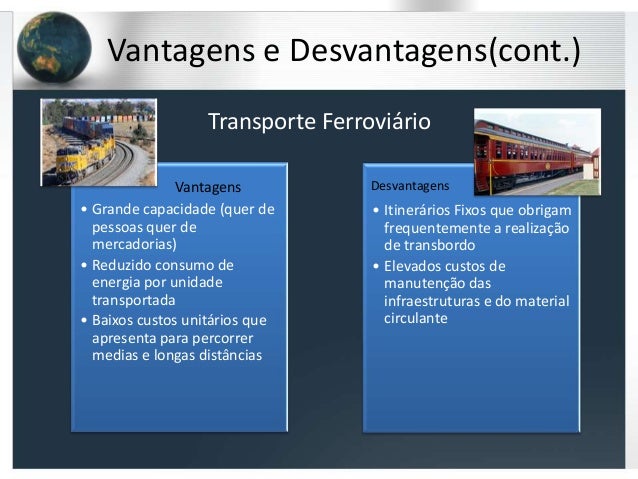 Vantagens e Desvantagens(cont.)

Transporte Ferroviário

Vantagens

• Grande capacidade (quer de pessoas quer de mercadorias)
• Reduzido consumo de energia por unidade transportada
• Baixos custos unitários que apresenta para percorrer medias e longas distâncias

Desvantagens

• Itinerários Fixos que obrigam frequentemente a realização de transbordo
• Elevados custos de manutenção das infraestruturas e do material circulante